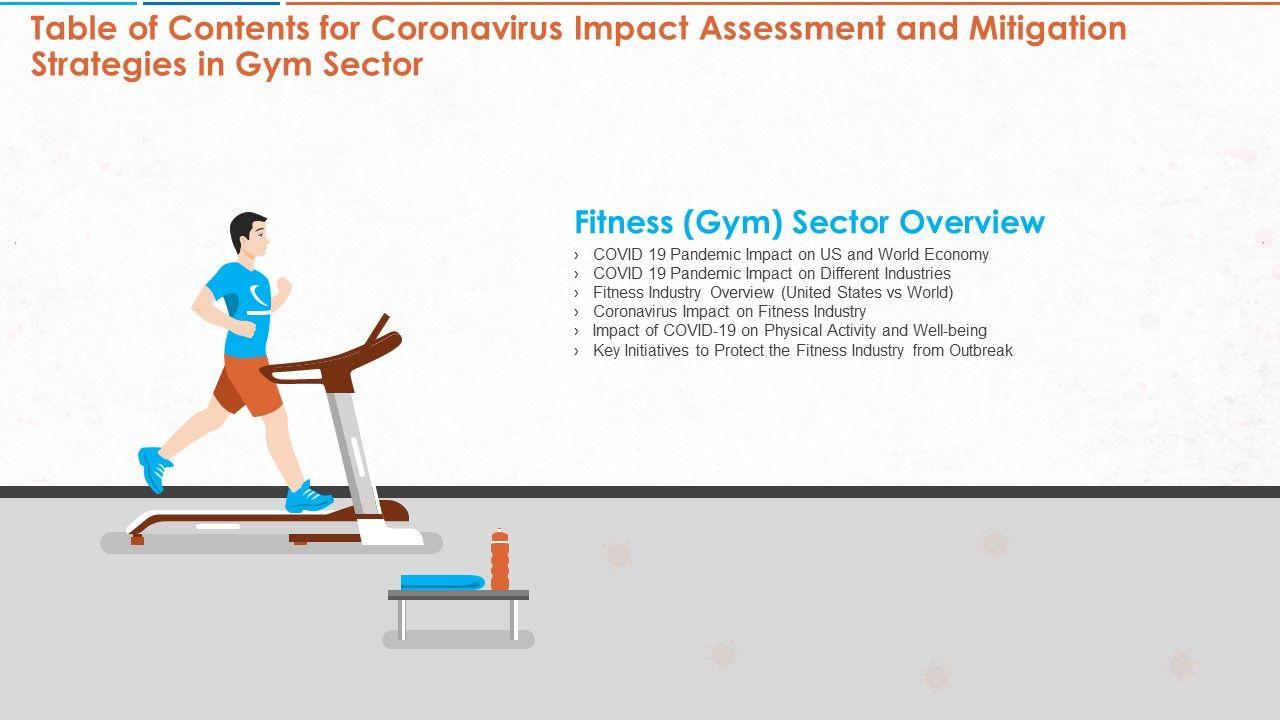 Table of Contents for Coronavirus Impact Assessment and Mitigation Strategies in Gym Sector

Fitness (Gym) Sector Overview

› COVID 19 Pandemic Impact on US and World Economy
› COVID 19 Pandemic Impact on Different Industries
› Fitness Industry Overview (United States vs World)
› Coronavirus Impact on Fitness Industry
› Impact of COVID-19 on Physical Activity and Well-being
› Key Initiatives to Protect the Fitness Industry from Outbreak